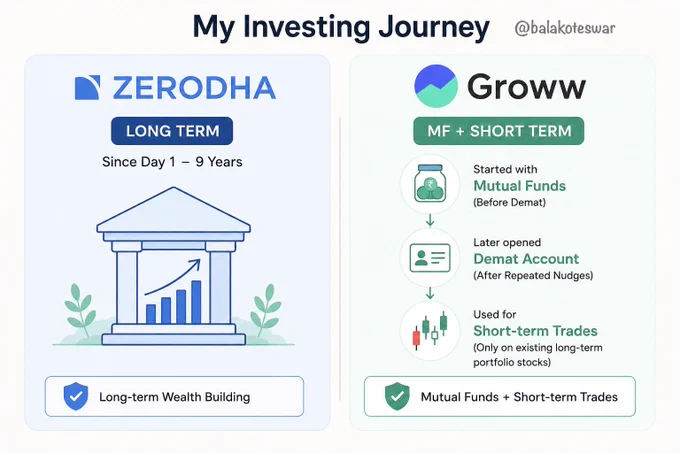 My Investing Journey

@balakoteswar

ZERODHA

LONG TERM

Since Day 1 – 9 Years

Long-term Wealth Building

Groww

MF + SHORT TERM

Started with
Mutual Funds
(Before Demat)

Later opened
Demat Account
(After Repeated Nudges)

Used for
Short-term Trades
(Only on existing long-term portfolio stocks)

Mutual Funds + Short-term Trades